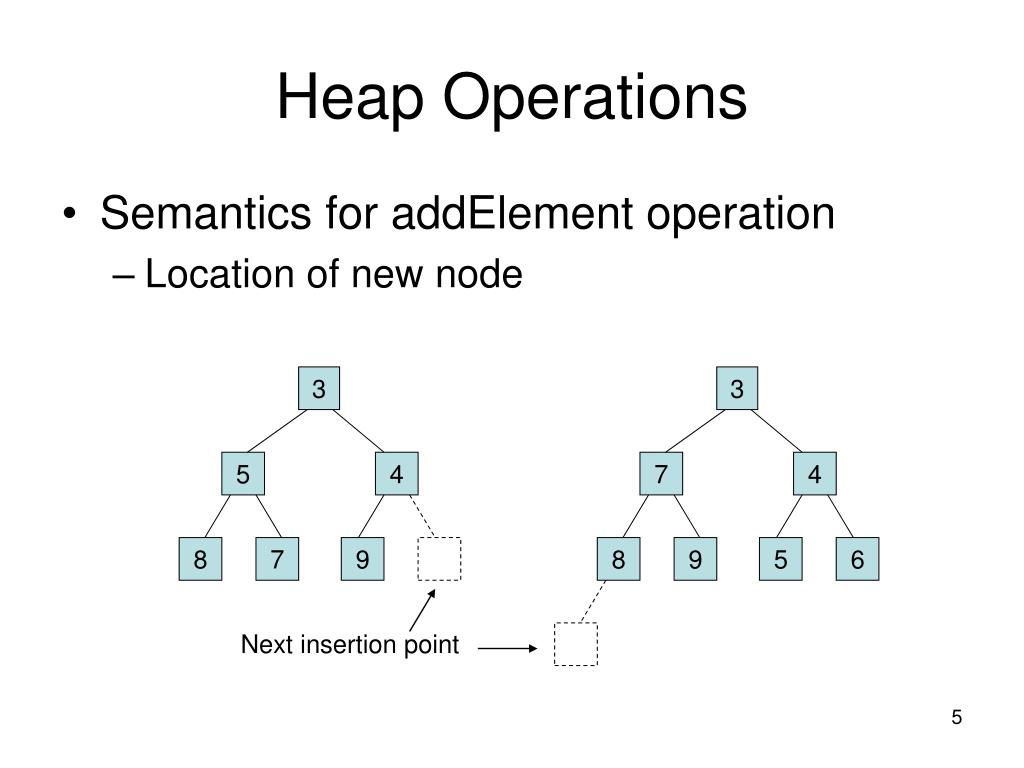 Heap Operations

• Semantics for addElement operation
– Location of new node

3
5 4
8 7 9

3
7 4
8 9 5 6

Next insertion point

5